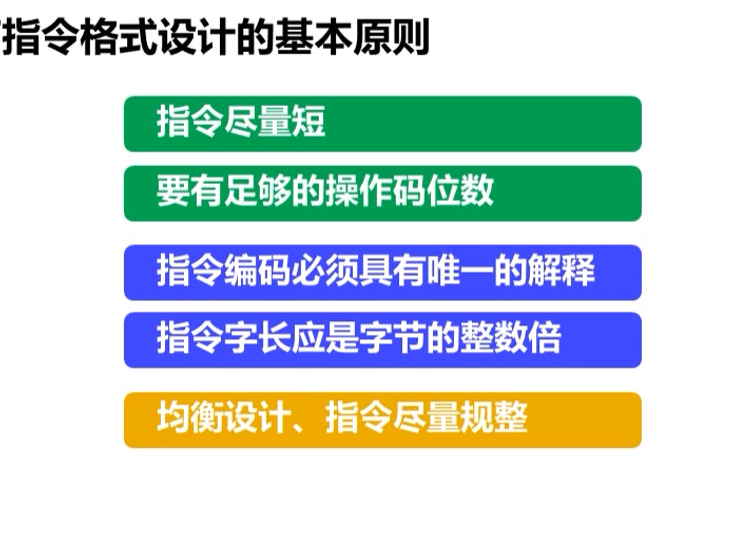 指令格式设计的基本原则

指令尽量短

要有足够的操作码位数

指令编码必须具有唯一的解释

指令字长应是字节的整数倍

均衡设计、指令尽量规整